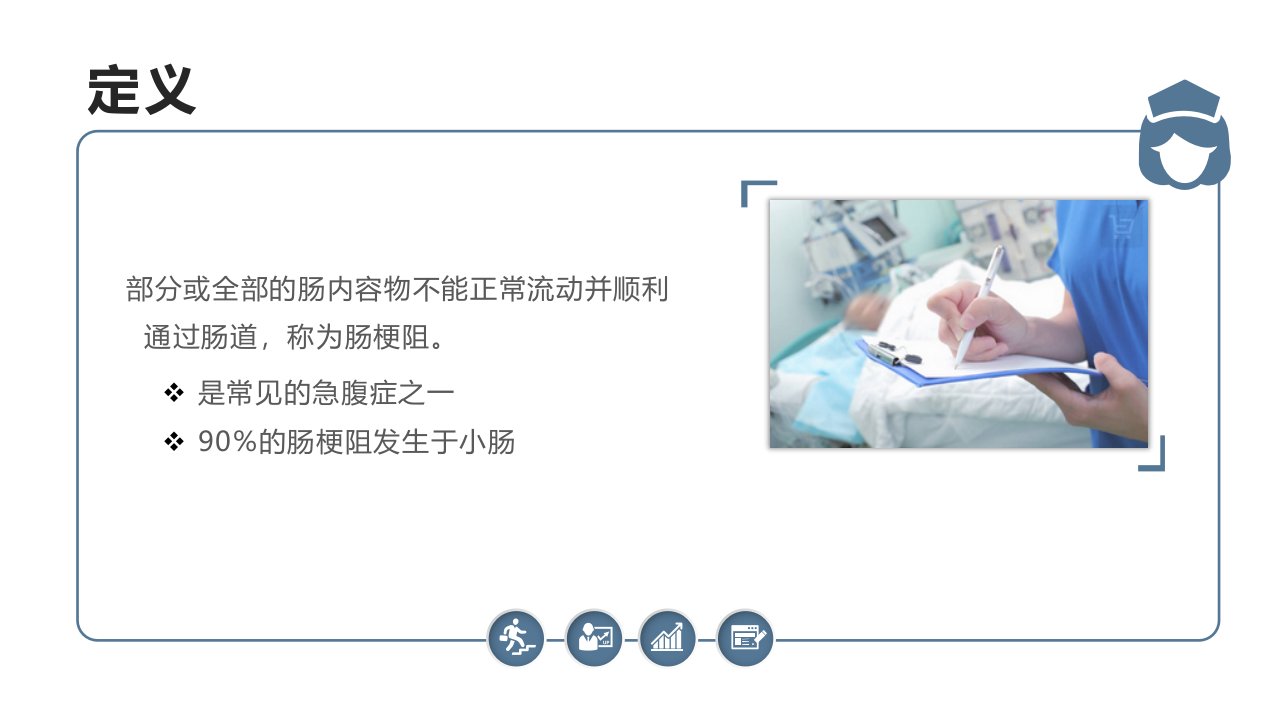 定义

部分或全部的肠内容物不能正常流动并顺利通过肠道，称为肠梗阻。

❖ 是常见的急腹症之一
❖ 90%的肠梗阻发生于小肠